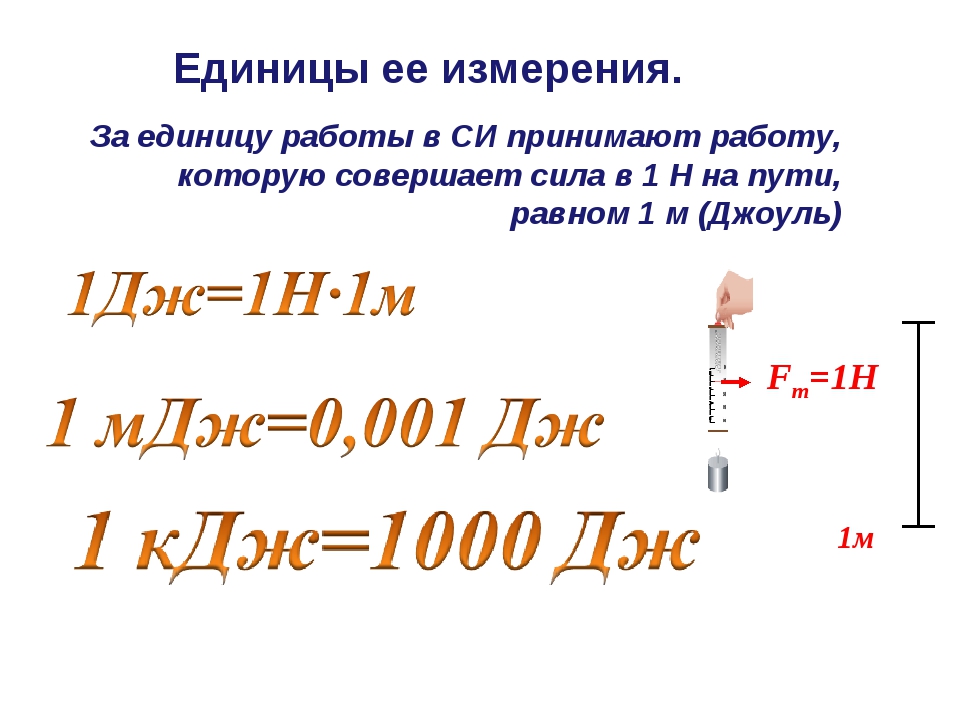 Единицы ее измерения.

За единицу работы в СИ принимают работу, которую совершает сила в 1 Н на пути, равном 1 м (Джоуль)

1Дж=1Н·1м

1 мДж=0,001 Дж

1 кДж=1000 Дж

$F_т$=1Н

1м